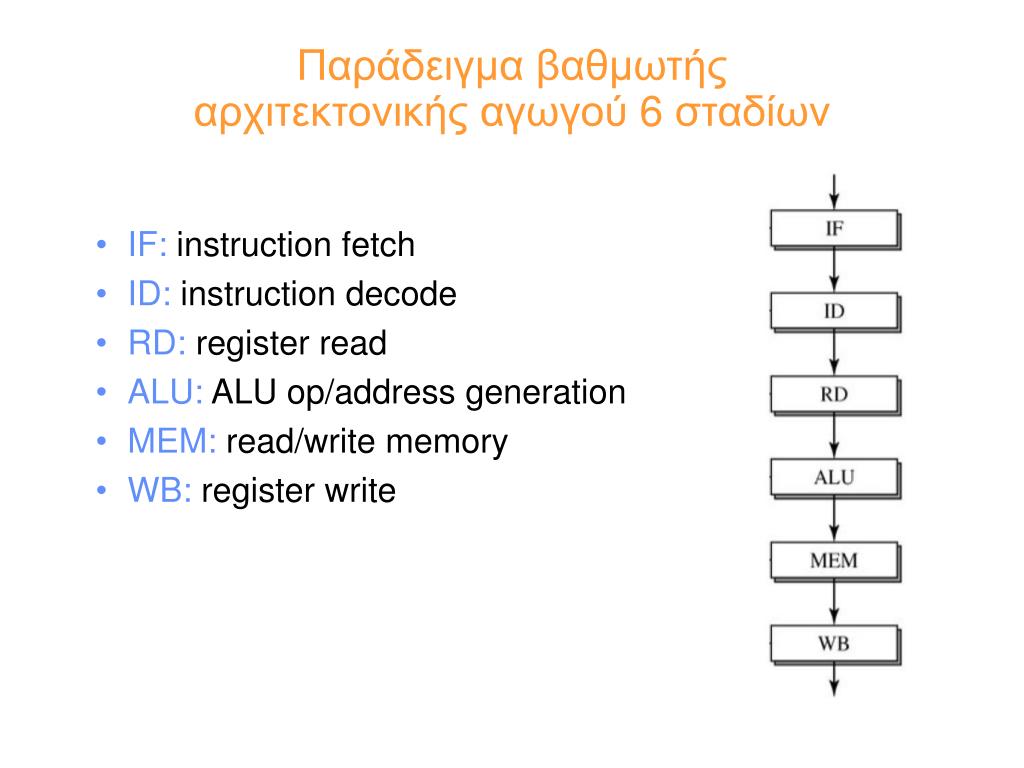 Παράδειγμα βαθμωτής αρχιτεκτονικής αγωγού 6 σταδίων

• IF: instruction fetch
• ID: instruction decode
• RD: register read
• ALU: ALU op/address generation
• MEM: read/write memory
• WB: register write

IF
ID
RD
ALU
MEM
WB